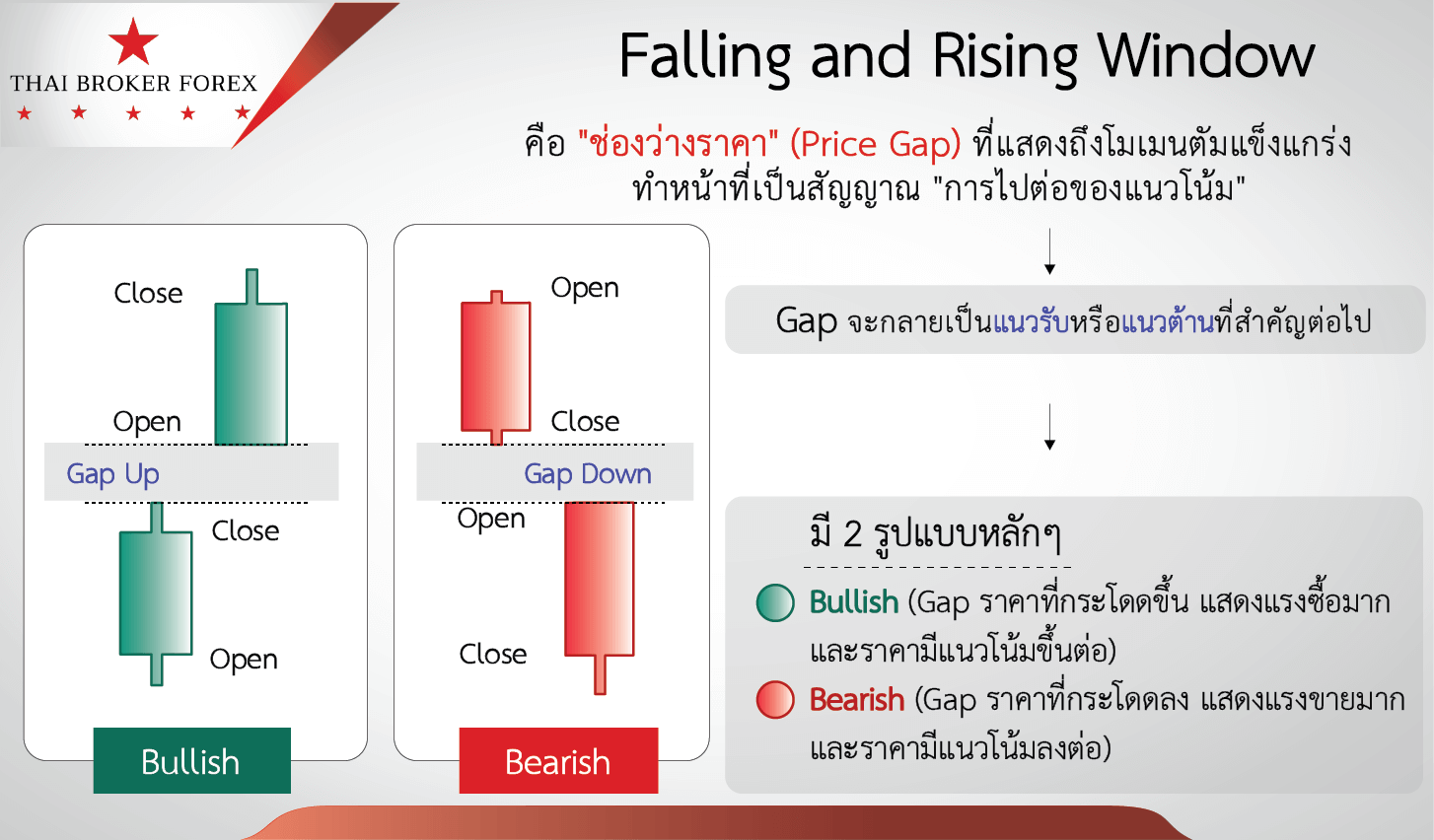 THAI BROKER FOREX

Falling and Rising Window

คือ "ช่องว่างราคา" (Price Gap) ที่แสดงถึงโมเมนตัมแข็งแกร่ง ทำหน้าที่เป็นสัญญาณ "การไปต่อของแนวโน้ม"

Close

Open

Gap Up

Close

Open

Bullish

Open

Close

Gap Down

Open

Close

Bearish

Gap จะกลายเป็นแนวรับหรือแนวต้านที่สำคัญต่อไป

มี 2 รูปแบบหลักๆ

Bullish (Gap ราคาที่กระโดดขึ้น แสดงแรงซื้อมาก และราคามีแนวโน้มขึ้นต่อ)

Bearish (Gap ราคาที่กระโดดลง แสดงแรงขายมาก และราคามีแนวโน้มลงต่อ)